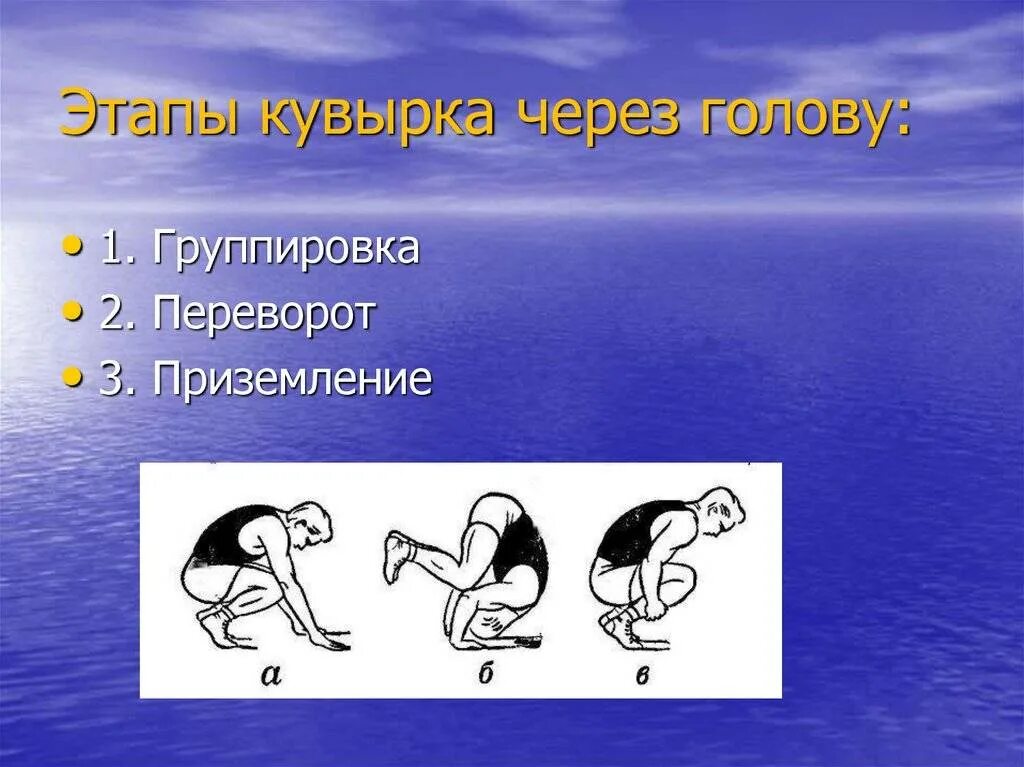 Этапы кувырка через голову:

• 1. Группировка
• 2. Переворот
• 3. Приземление

а
б
в